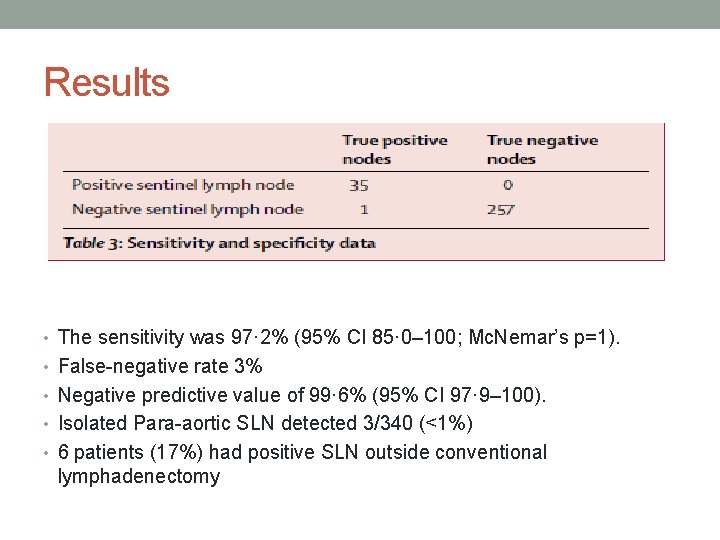 Results

| | True positive nodes | True negative nodes |
|---|---|---|
| Positive sentinel lymph node | 35 | 0 |
| Negative sentinel lymph node | 1 | 257 |

Table 3: Sensitivity and specificity data

• The sensitivity was 97·2% (95% CI 85·0–100; McNemar's p=1).
• False-negative rate 3%
• Negative predictive value of 99·6% (95% CI 97·9–100).
• Isolated Para-aortic SLN detected 3/340 (<1%)
• 6 patients (17%) had positive SLN outside conventional lymphadenectomy